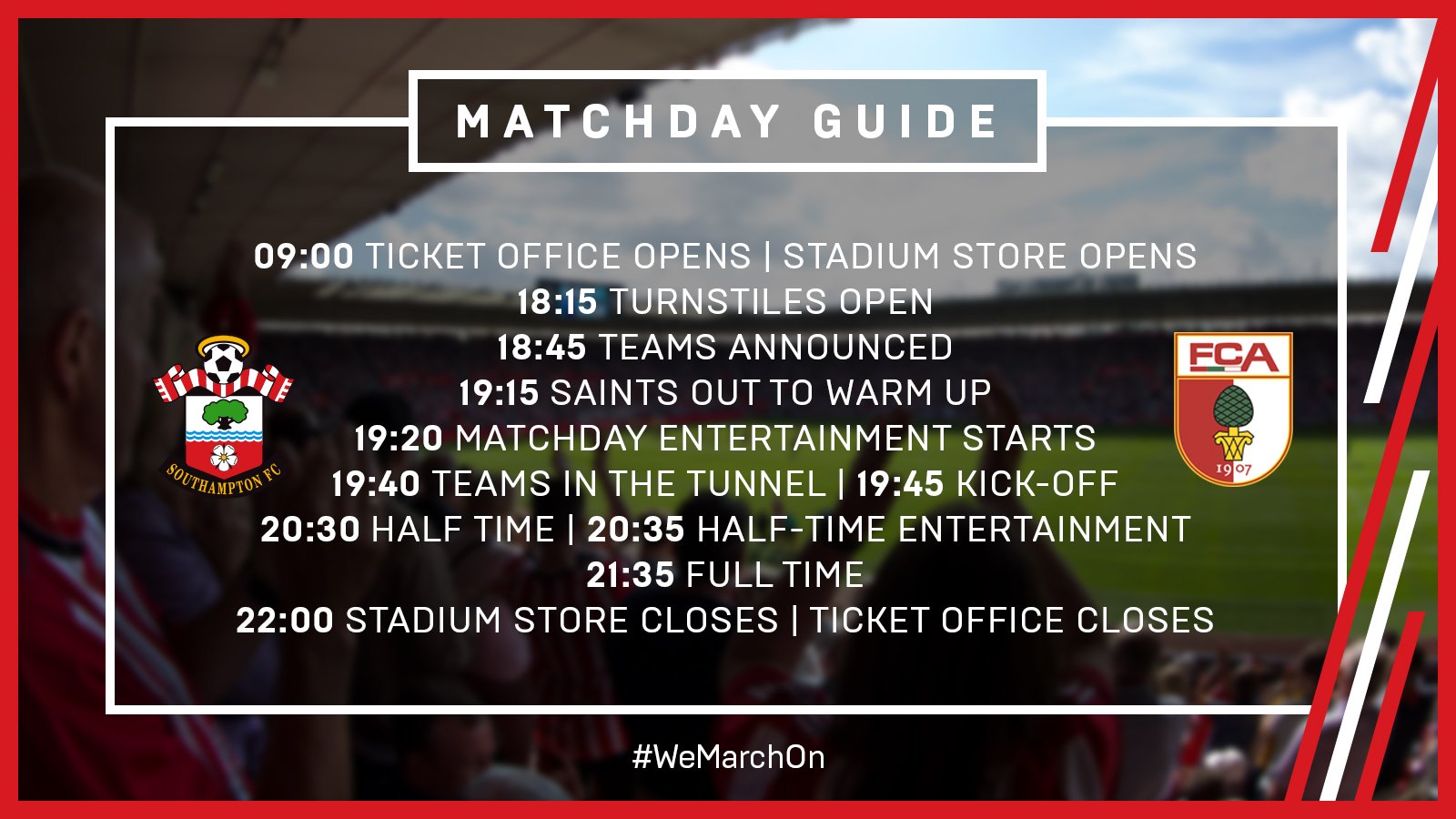 MATCHDAY GUIDE

09:00 TICKET OFFICE OPENS | STADIUM STORE OPENS
18:15 TURNSTILES OPEN
18:45 TEAMS ANNOUNCED
19:15 SAINTS OUT TO WARM UP
19:20 MATCHDAY ENTERTAINMENT STARTS
19:40 TEAMS IN THE TUNNEL | 19:45 KICK-OFF
20:30 HALF TIME | 20:35 HALF-TIME ENTERTAINMENT
21:35 FULL TIME
22:00 STADIUM STORE CLOSES | TICKET OFFICE CLOSES

SOUTHAMPTON FC

FCA
1907

#WeMarchOn